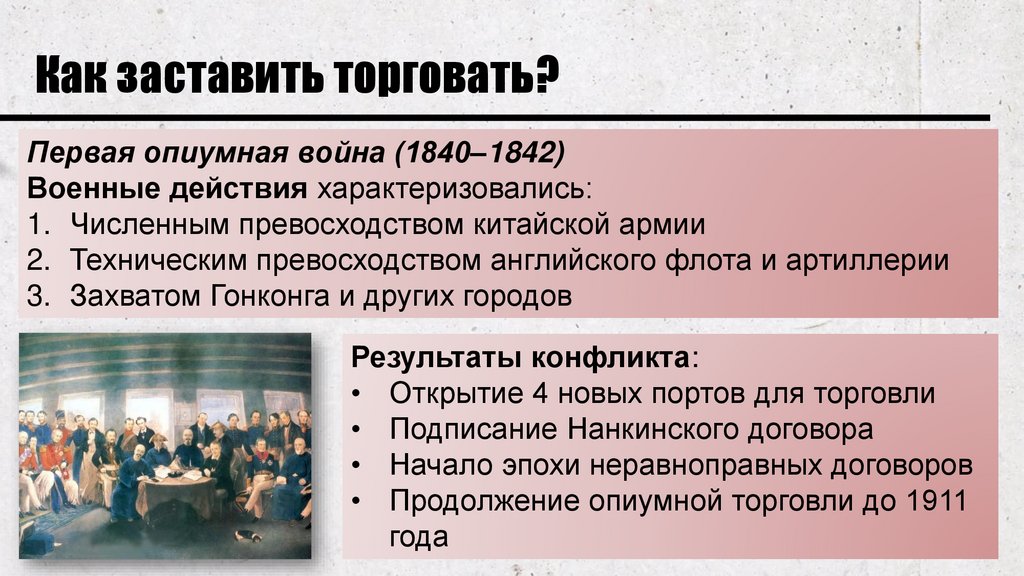 Как заставить торговать?

Первая опиумная война (1840–1842)
Военные действия характеризовались:
1. Численным превосходством китайской армии
2. Техническим превосходством английского флота и артиллерии
3. Захватом Гонконга и других городов

Результаты конфликта:
• Открытие 4 новых портов для торговли
• Подписание Нанкинского договора
• Начало эпохи неравноправных договоров
• Продолжение опиумной торговли до 1911 года